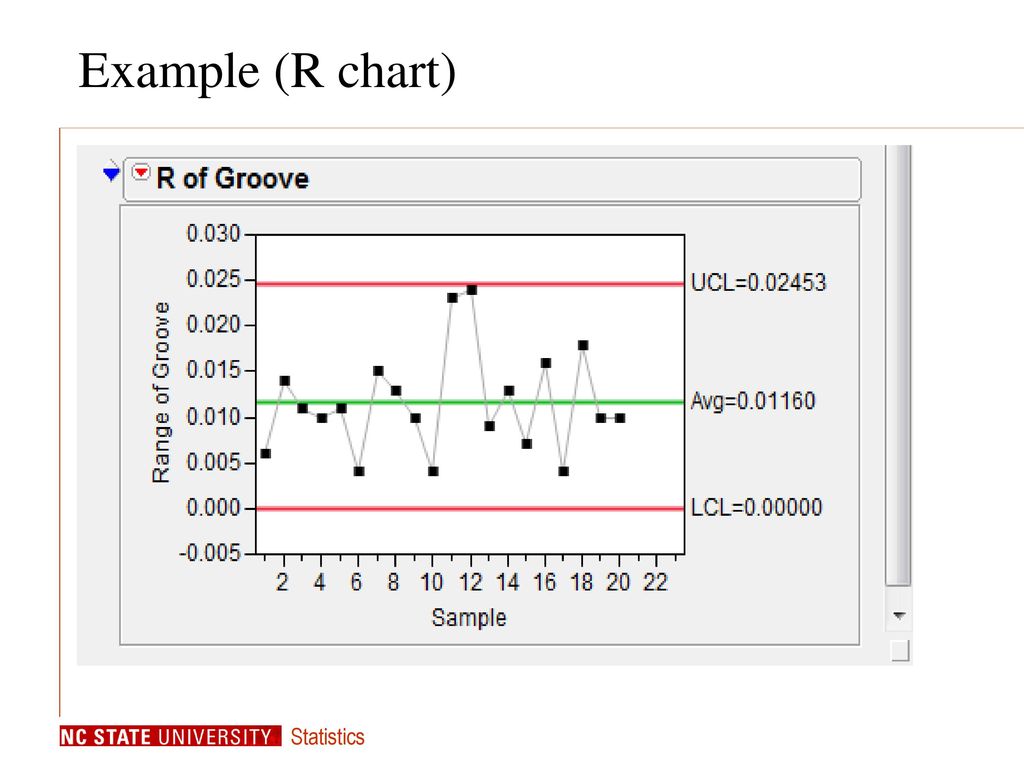 Example (R chart)

R of Groove

Range of Groove

0.030
0.025
0.020
0.015
0.010
0.005
0.000
-0.005

UCL=0.02453
Avg=0.01160
LCL=0.00000

2 4 6 8 10 12 14 16 18 20 22

Sample

NC STATE UNIVERSITY Statistics